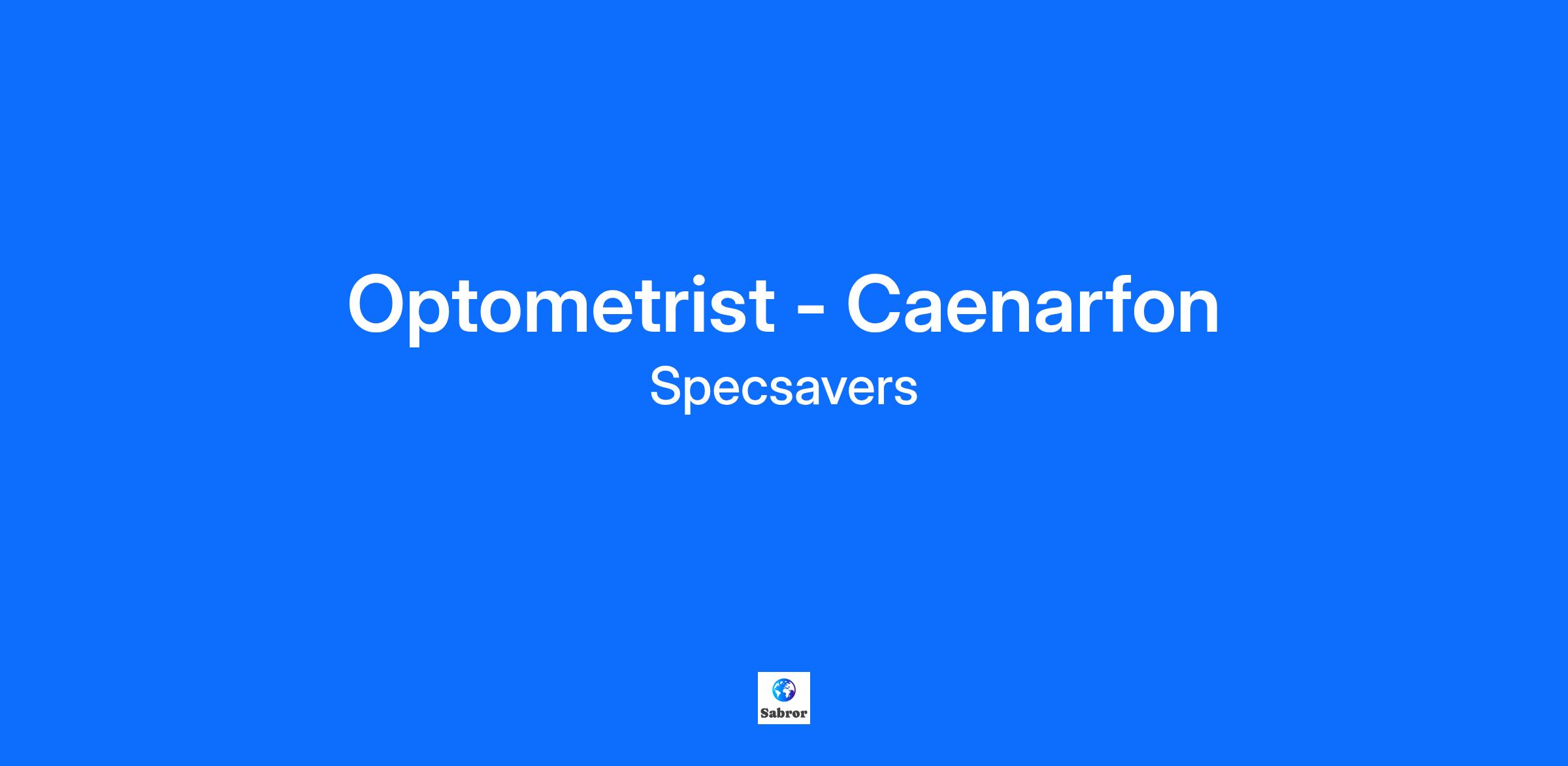 Optometrist - Caenarfon

Specsavers

Sabror